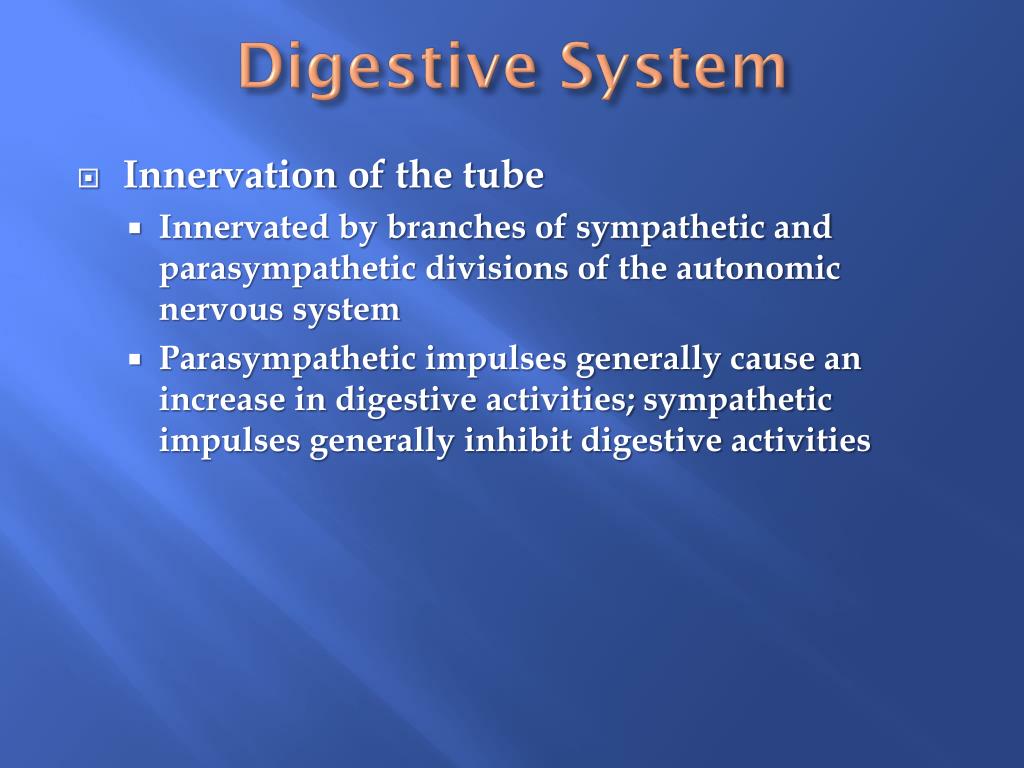 Digestive System

Innervation of the tube

Innervated by branches of sympathetic and parasympathetic divisions of the autonomic nervous system

Parasympathetic impulses generally cause an increase in digestive activities; sympathetic impulses generally inhibit digestive activities